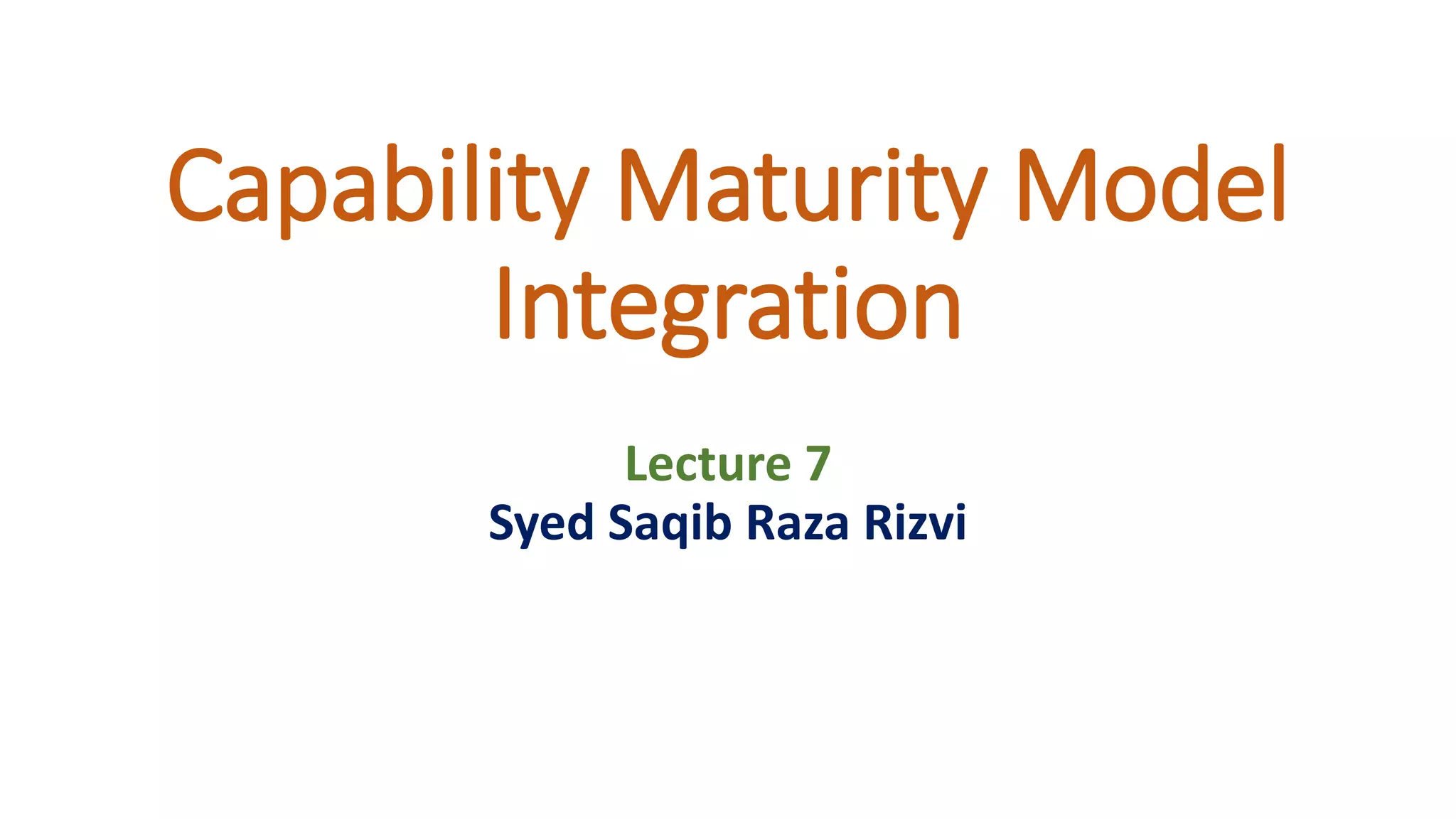 Capability Maturity Model Integration

Lecture 7
Syed Saqib Raza Rizvi